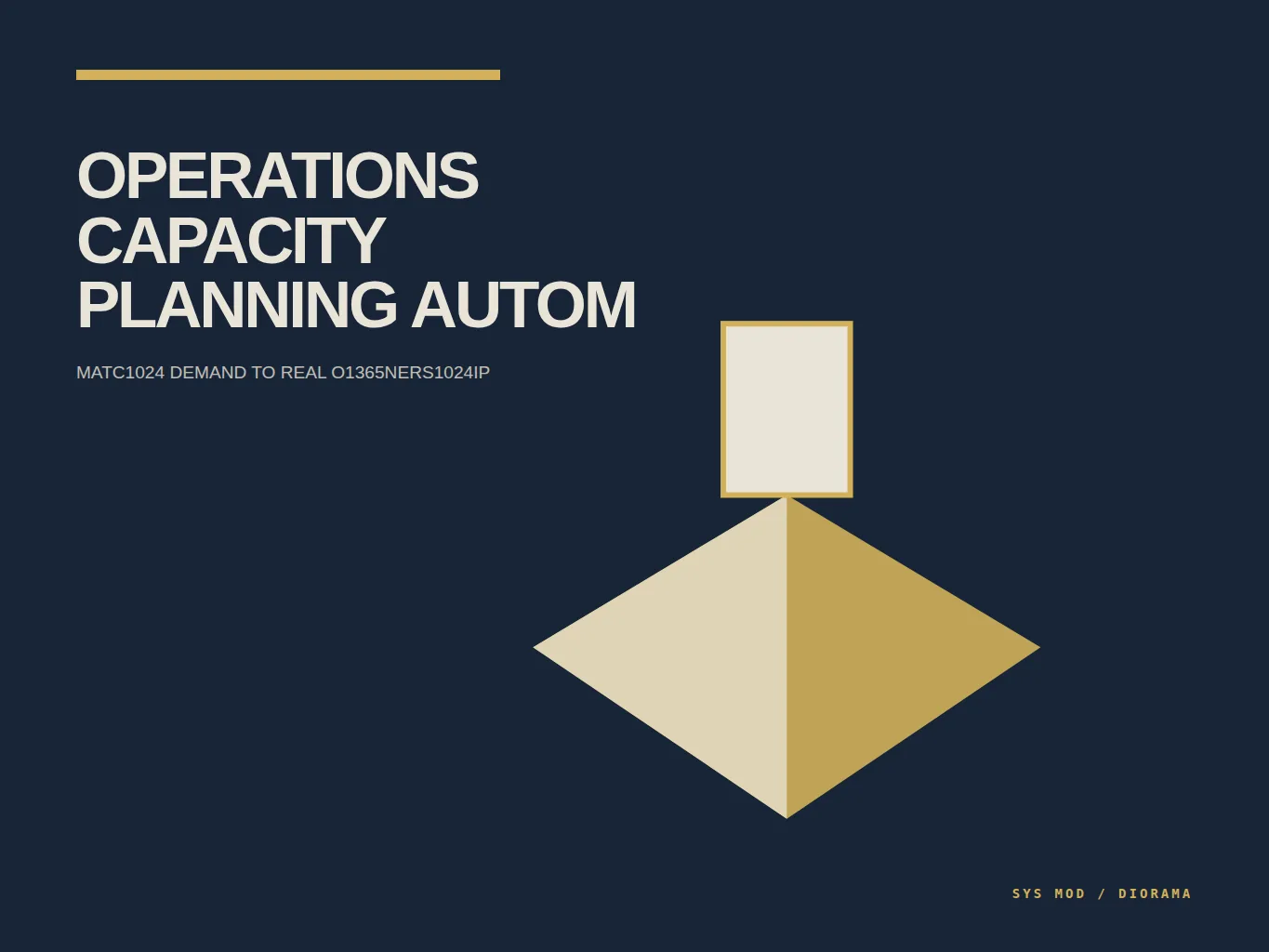 OPERATIONS CAPACITY PLANNING AUTOM

MATC1024 DEMAND TO REAL O1365NERS1024IP

SYS MOD / DIORAMA